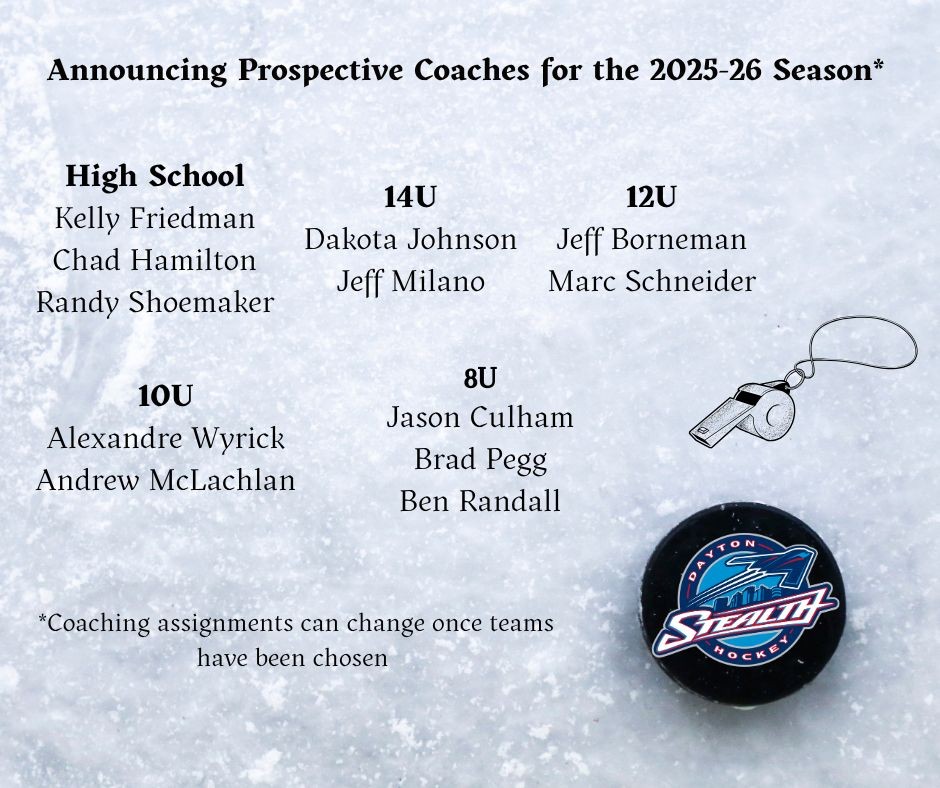 Announcing Prospective Coaches for the 2025-26 Season*

High School
Kelly Friedman
Chad Hamilton
Randy Shoemaker

14U
Dakota Johnson
Jeff Milano

12U
Jeff Borneman
Marc Schneider

10U
Alexandre Wyrick
Andrew McLachlan

8U
Jason Culham
Brad Pegg
Ben Randall

*Coaching assignments can change once teams have been chosen

DAYTON
STEALTH
HOCKEY